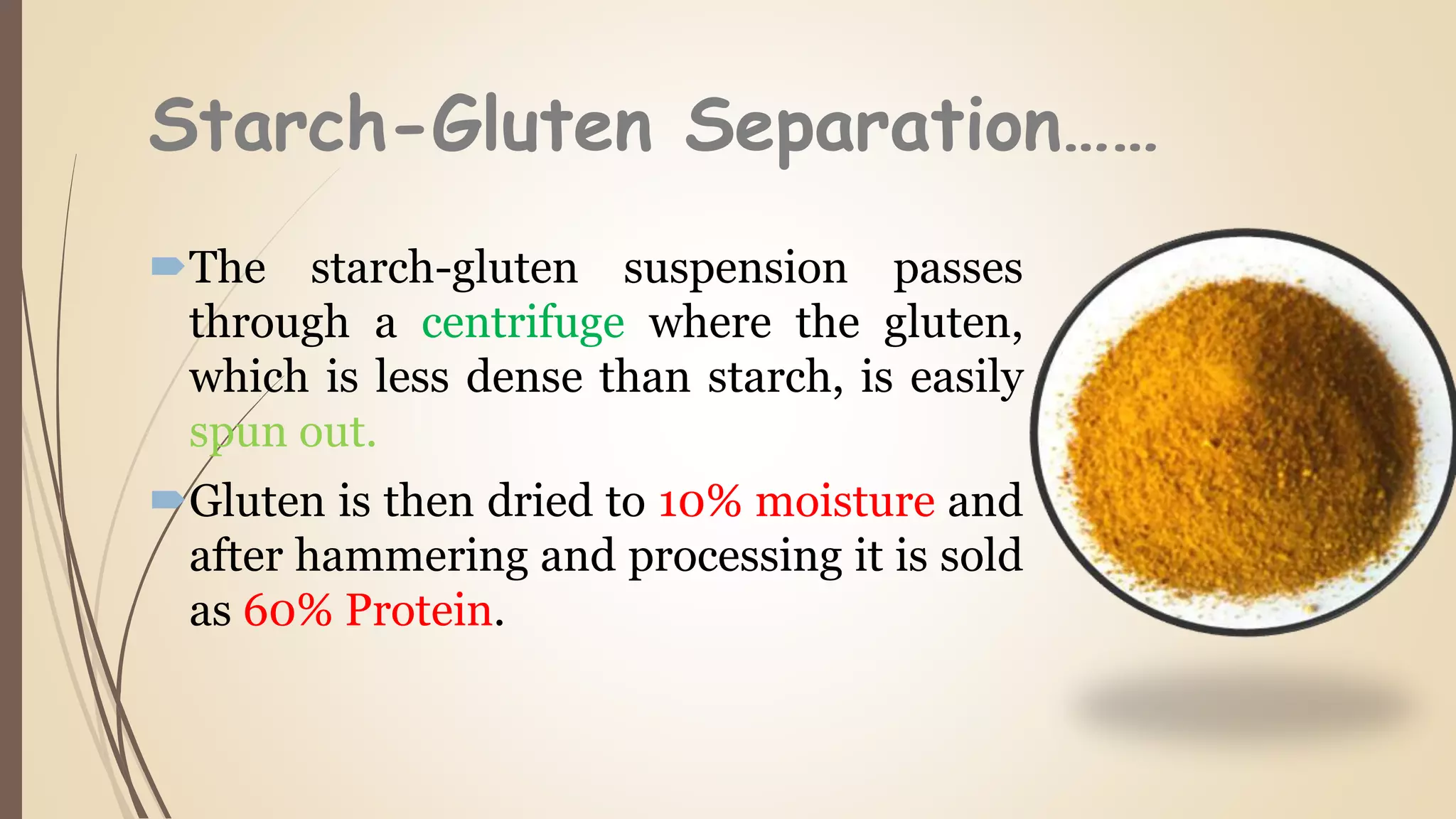 Starch-Gluten Separation……

The starch-gluten suspension passes through a centrifuge where the gluten, which is less dense than starch, is easily spun out.

Gluten is then dried to 10% moisture and after hammering and processing it is sold as 60% Protein.